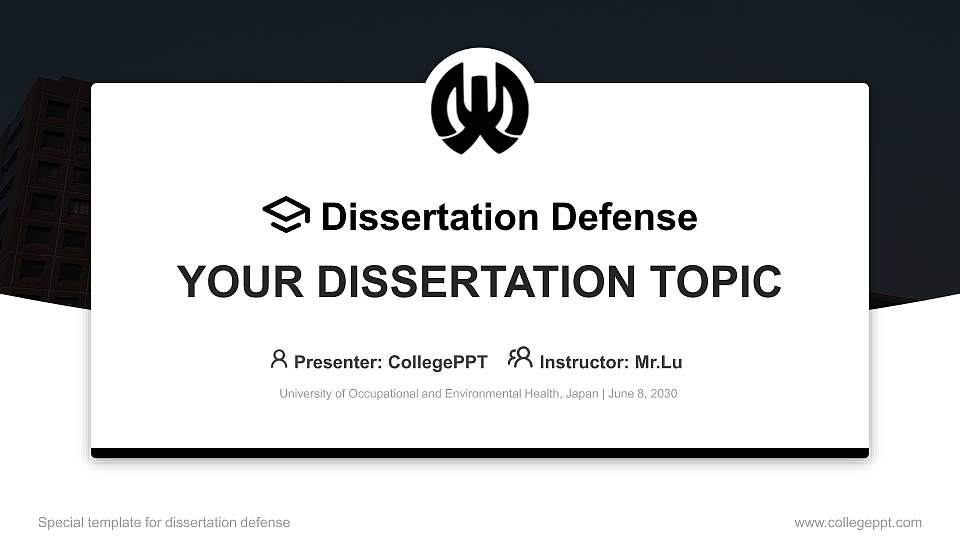 Dissertation Defense

YOUR DISSERTATION TOPIC

Presenter: CollegePPT Instructor: Mr.Lu

University of Occupational and Environmental Health, Japan | June 8, 2030

Special template for dissertation defense

www.collegeppt.com